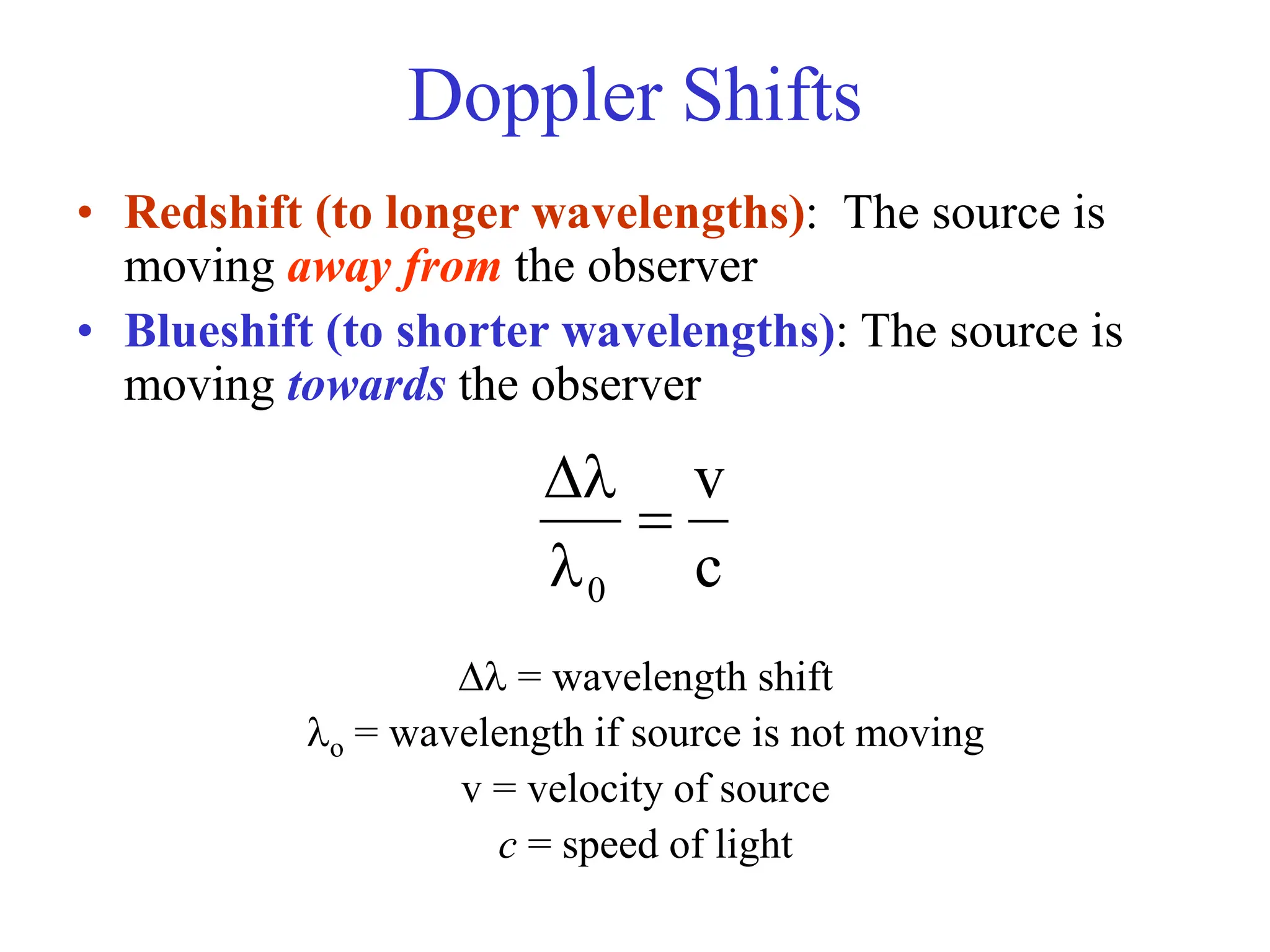 Doppler Shifts

• Redshift (to longer wavelengths): The source is moving away from the observer

• Blueshift (to shorter wavelengths): The source is moving towards the observer

$\frac{\Delta\lambda}{\lambda_0} = \frac{v}{c}$

$\Delta\lambda$ = wavelength shift
$\lambda_o$ = wavelength if source is not moving
v = velocity of source
$c$ = speed of light